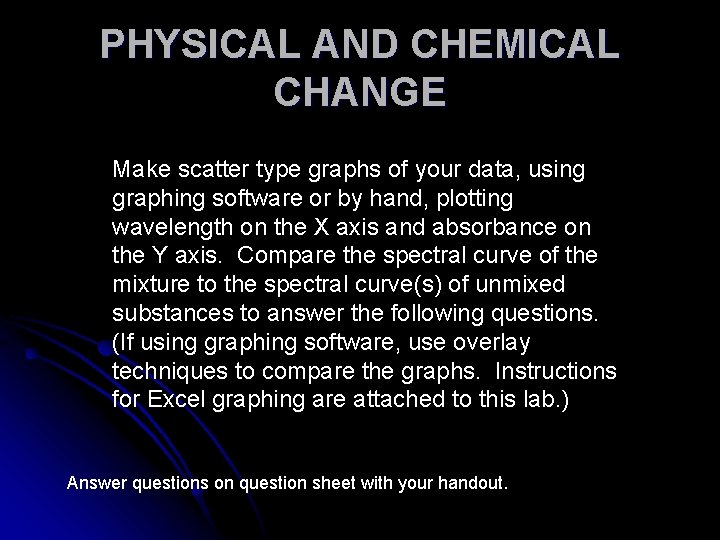 PHYSICAL AND CHEMICAL CHANGE

Make scatter type graphs of your data, using graphing software or by hand, plotting wavelength on the X axis and absorbance on the Y axis. Compare the spectral curve of the mixture to the spectral curve(s) of unmixed substances to answer the following questions. (If using graphing software, use overlay techniques to compare the graphs. Instructions for Excel graphing are attached to this lab.)

Answer questions on question sheet with your handout.